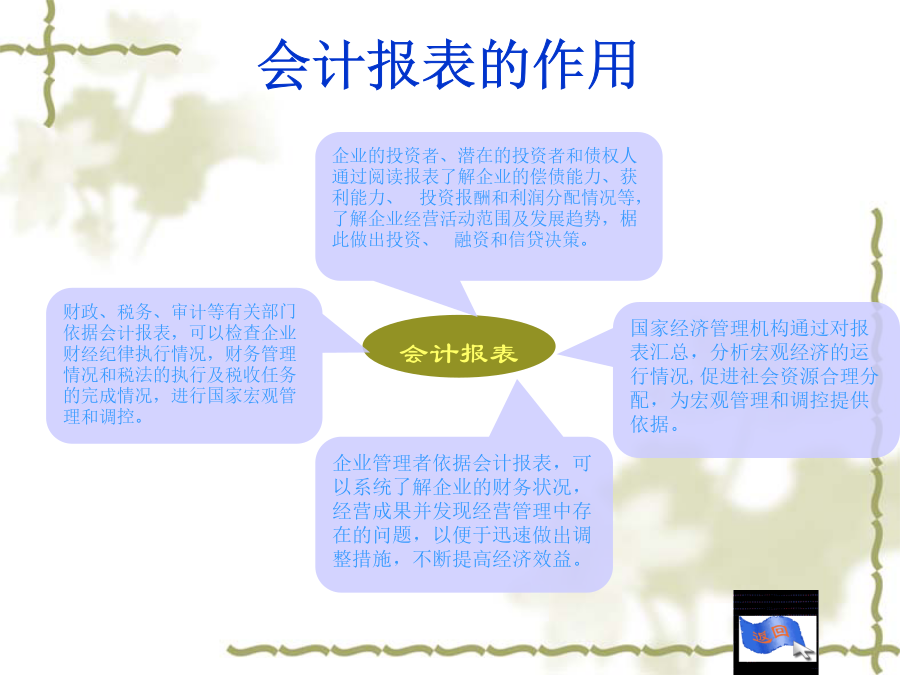 会计报表的作用

企业的投资者、潜在的投资者和债权人通过阅读报表了解企业的偿债能力、获利能力、 投资报酬和利润分配情况等，了解企业经营活动范围及发展趋势，椐此做出投资、 融资和信贷决策。

财政、税务、审计等有关部门依据会计报表，可以检查企业财经纪律执行情况，财务管理情况和税法的执行及税收任务的完成情况，进行国家宏观管理和调控。

会计报表

国家经济管理机构通过对报表汇总，分析宏观经济的运行情况，促进社会资源合理分配，为宏观管理和调控提供依据。

企业管理者依据会计报表，可以系统了解企业的财务状况，经营成果并发现经营管理中存在的问题，以便于迅速做出调整措施，不断提高经济效益。

返回